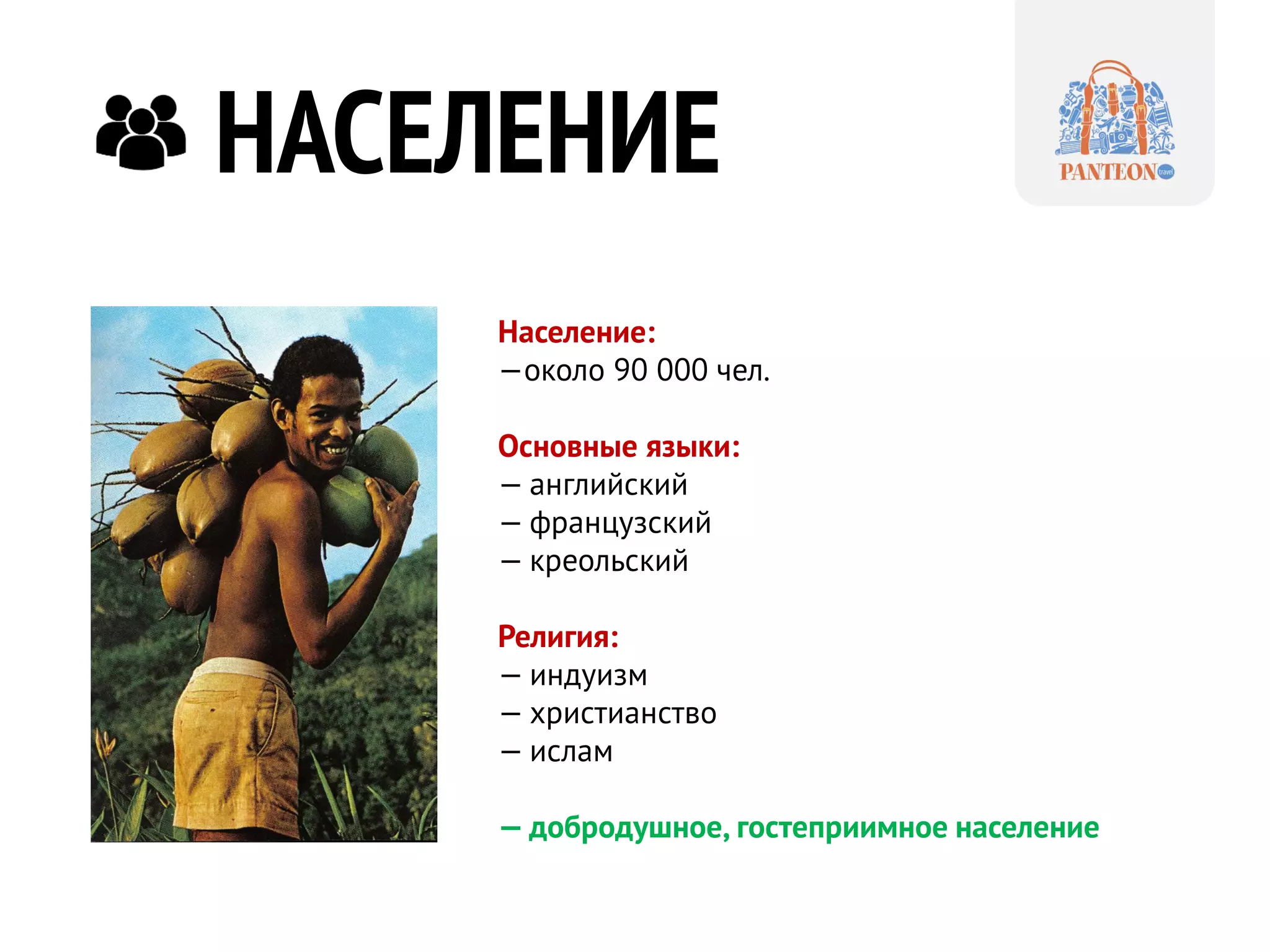 НАСЕЛЕНИЕ

PANTEON travel

Население:
—около 90 000 чел.

Основные языки:
— английский
— французский
— креольский

Религия:
— индуизм
— христианство
— ислам

— добродушное, гостеприимное население